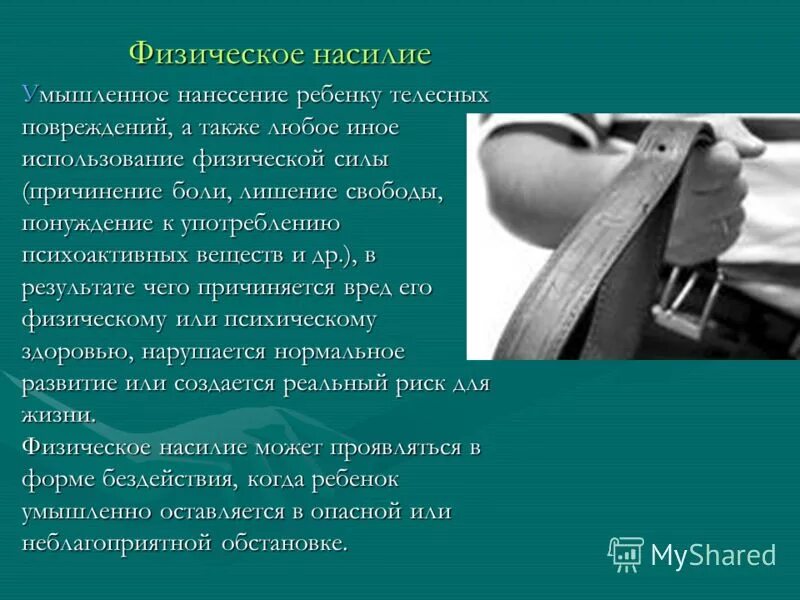 Физическое насилие

Умышленное нанесение ребенку телесных повреждений, а также любое иное использование физической силы (причинение боли, лишение свободы, понуждение к употреблению психоактивных веществ и др.), в результате чего причиняется вред его физическому или психическому здоровью, нарушается нормальное развитие или создается реальный риск для жизни.
Физическое насилие может проявляться в форме бездействия, когда ребенок умышленно оставляется в опасной или неблагоприятной обстановке.

MyShared